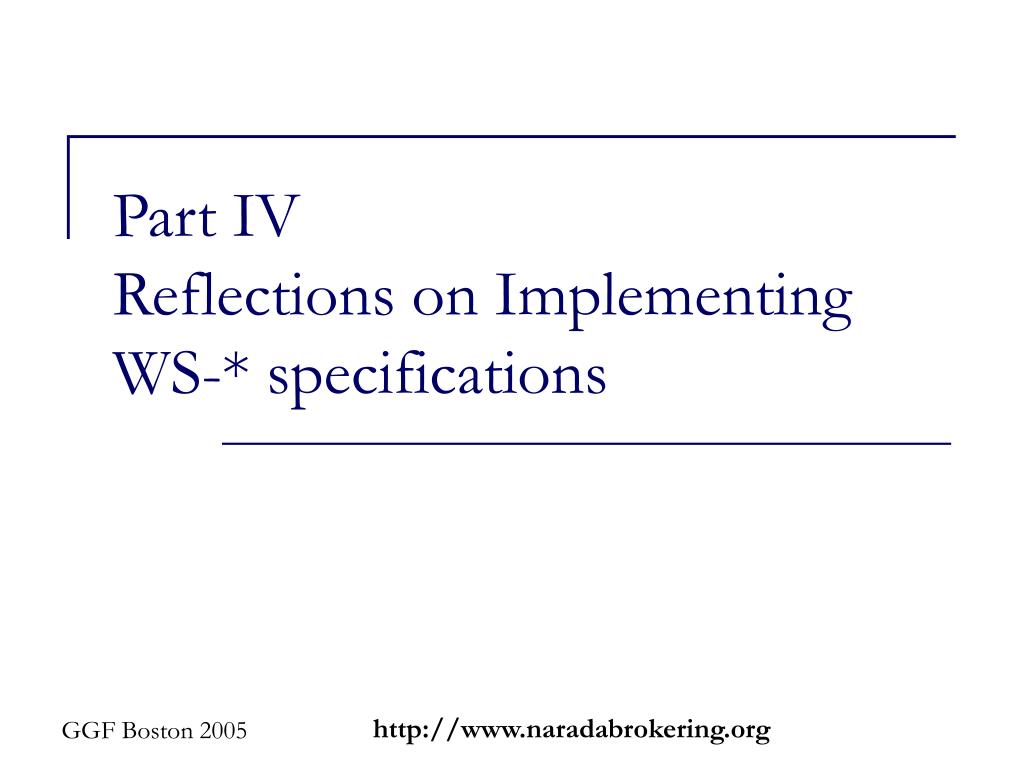 Part IV
Reflections on Implementing WS-* specifications

GGF Boston 2005

http://www.naradabrokering.org